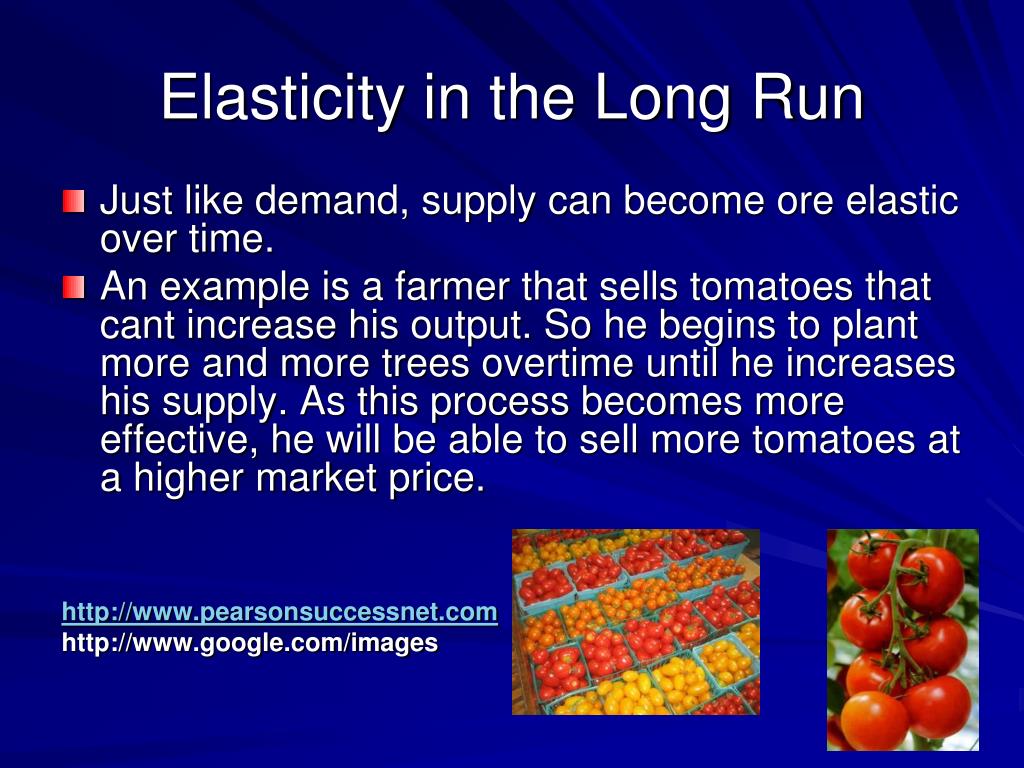 Elasticity in the Long Run

Just like demand, supply can become ore elastic over time.

An example is a farmer that sells tomatoes that cant increase his output. So he begins to plant more and more trees overtime until he increases his supply. As this process becomes more effective, he will be able to sell more tomatoes at a higher market price.

http://www.pearsonsuccessnet.com
http://www.google.com/images